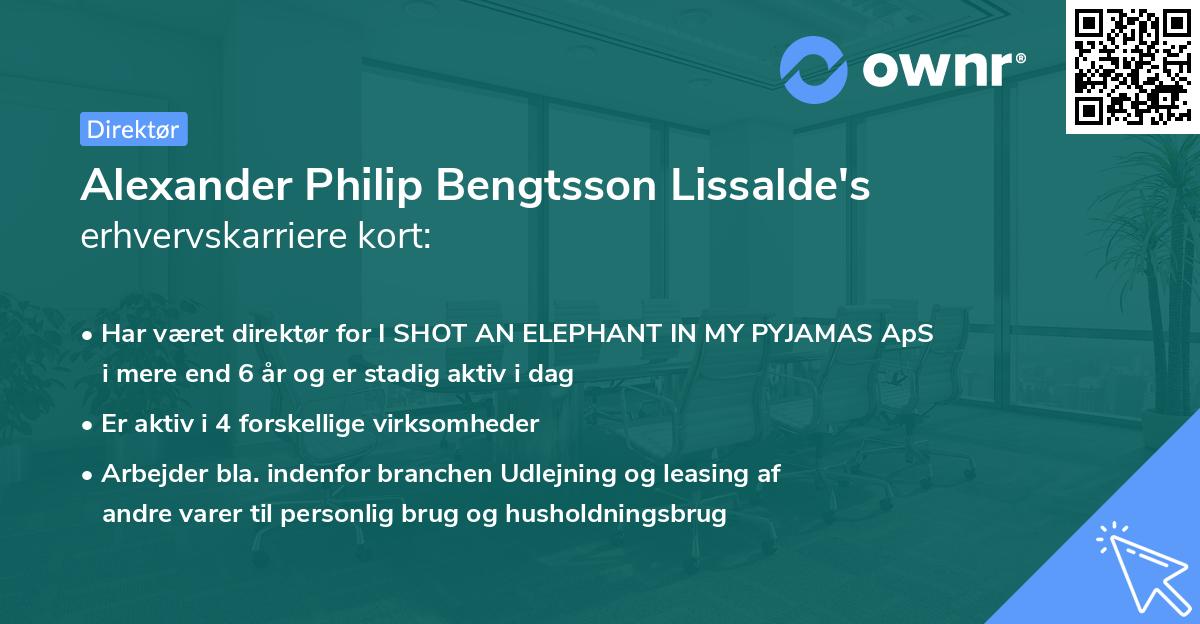 ownr®

Direktør

Alexander Philip Bengtsson Lissalde's
erhvervskarriere kort:

• Har været direktør for I SHOT AN ELEPHANT IN MY PYJAMAS ApS i mere end 6 år og er stadig aktiv i dag
• Er aktiv i 4 forskellige virksomheder
• Arbejder bla. indenfor branchen Udlejning og leasing af andre varer til personlig brug og husholdningsbrug